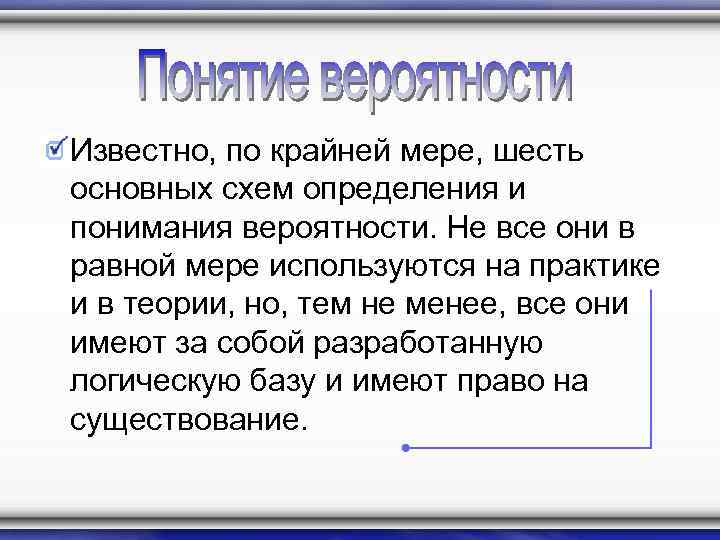 Понятие вероятности

Известно, по крайней мере, шесть основных схем определения и понимания вероятности. Не все они в равной мере используются на практике и в теории, но, тем не менее, все они имеют за собой разработанную логическую базу и имеют право на существование.